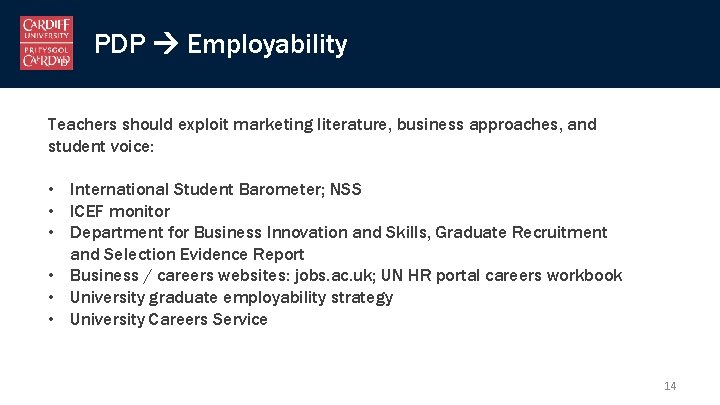 CARDIFF UNIVERSITY PRIFYSGOL CAERDYDD

PDP → Employability

Teachers should exploit marketing literature, business approaches, and student voice:

• International Student Barometer; NSS
• ICEF monitor
• Department for Business Innovation and Skills, Graduate Recruitment and Selection Evidence Report
• Business / careers websites: jobs.ac.uk; UN HR portal careers workbook
• University graduate employability strategy
• University Careers Service

14